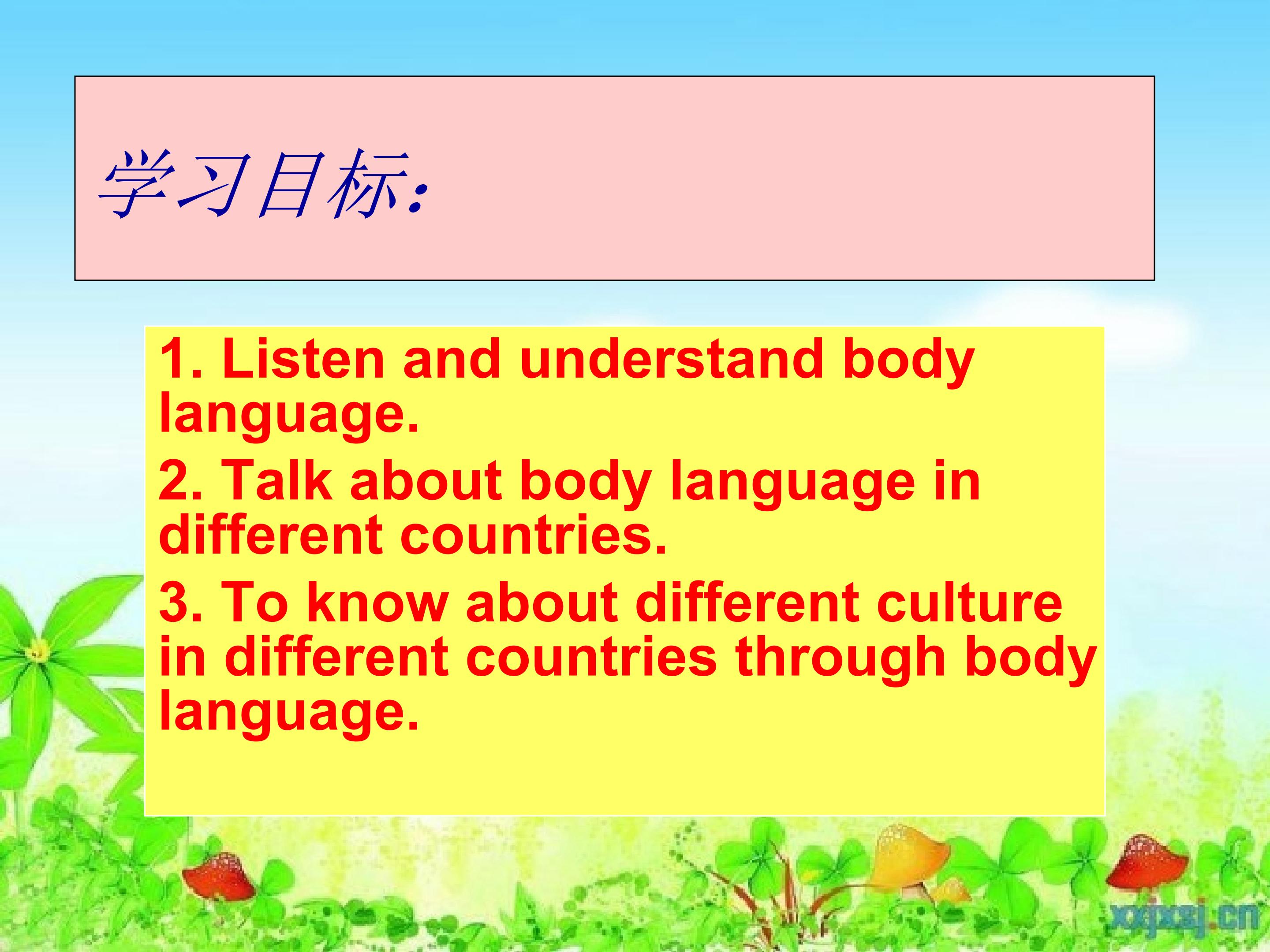 学习目标:

1. Listen and understand body language.

2. Talk about body language in different countries.

3. To know about different culture in different countries through body language.

xxjxsj.cn